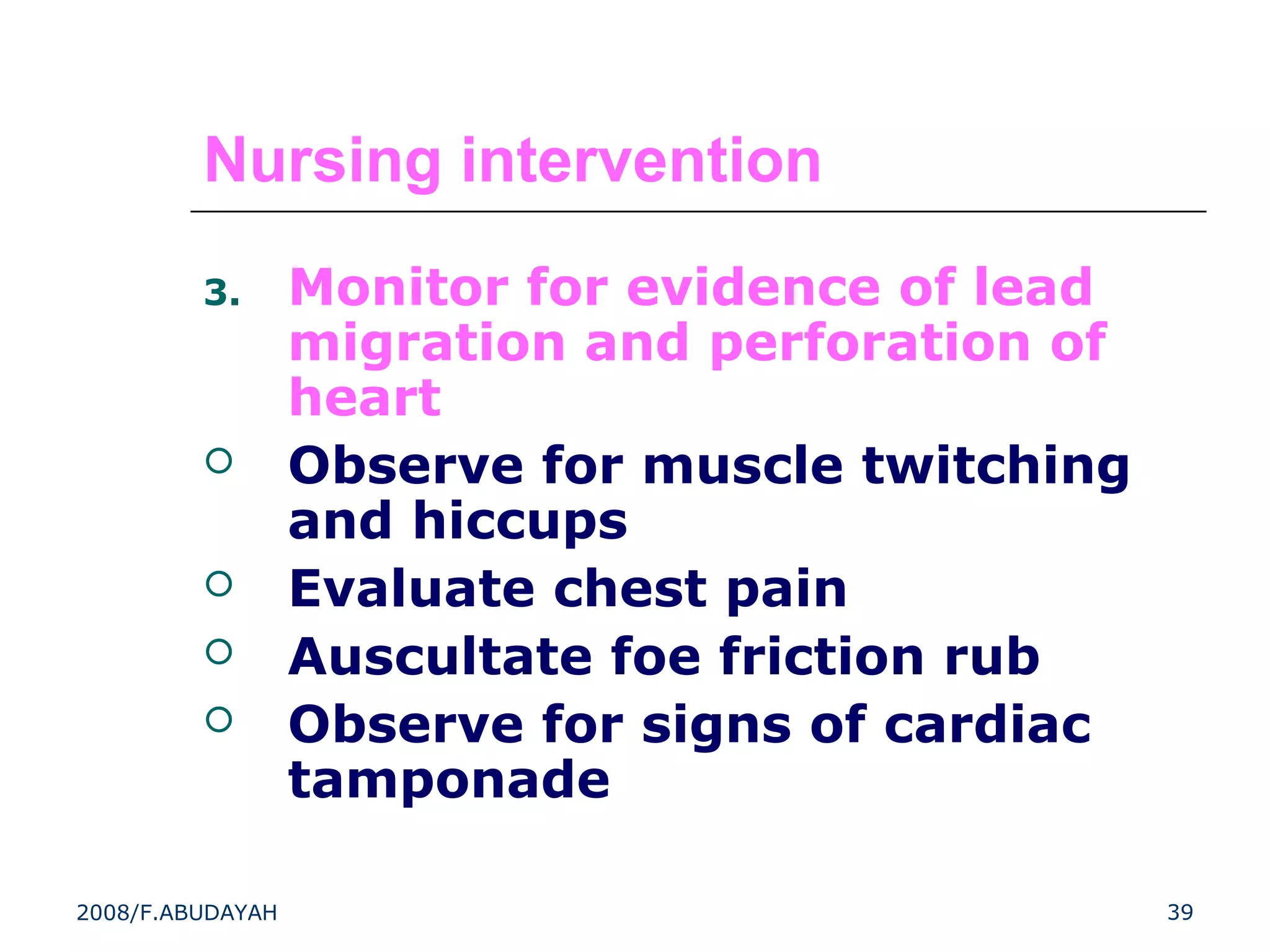 Nursing intervention

3. Monitor for evidence of lead migration and perforation of heart

○ Observe for muscle twitching and hiccups
○ Evaluate chest pain
○ Auscultate foe friction rub
○ Observe for signs of cardiac tamponade

2008/F.ABUDAYAH

39